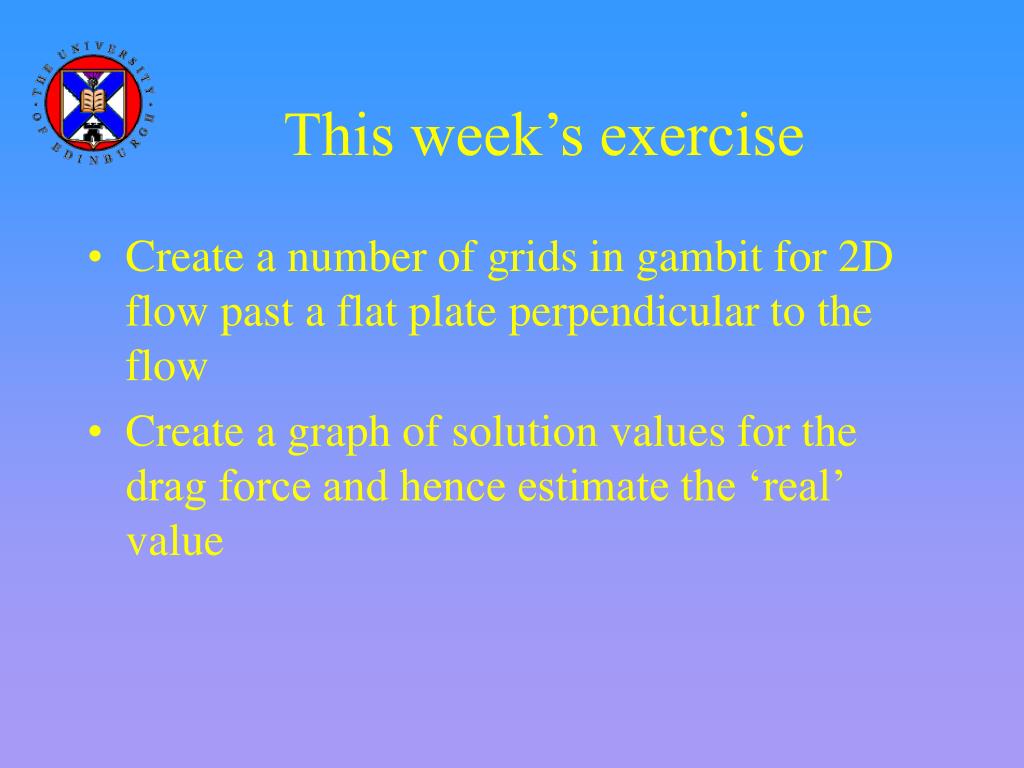 THE UNIVERSITY OF EDINBURGH

This week’s exercise

• Create a number of grids in gambit for 2D flow past a flat plate perpendicular to the flow
• Create a graph of solution values for the drag force and hence estimate the ‘real’ value